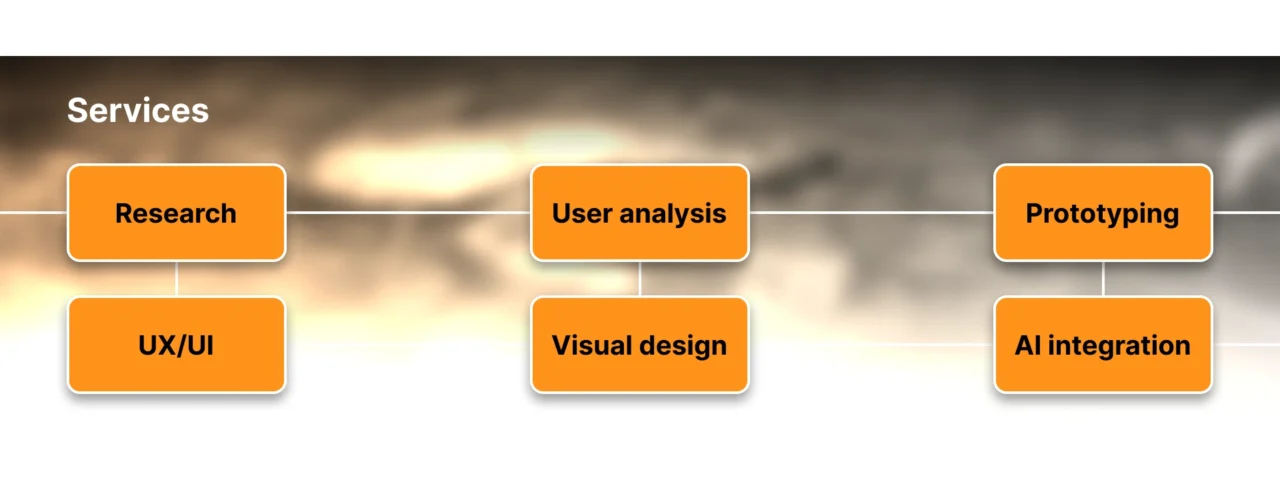 Services

Research

UX/UI

User analysis

Visual design

Prototyping

AI integration